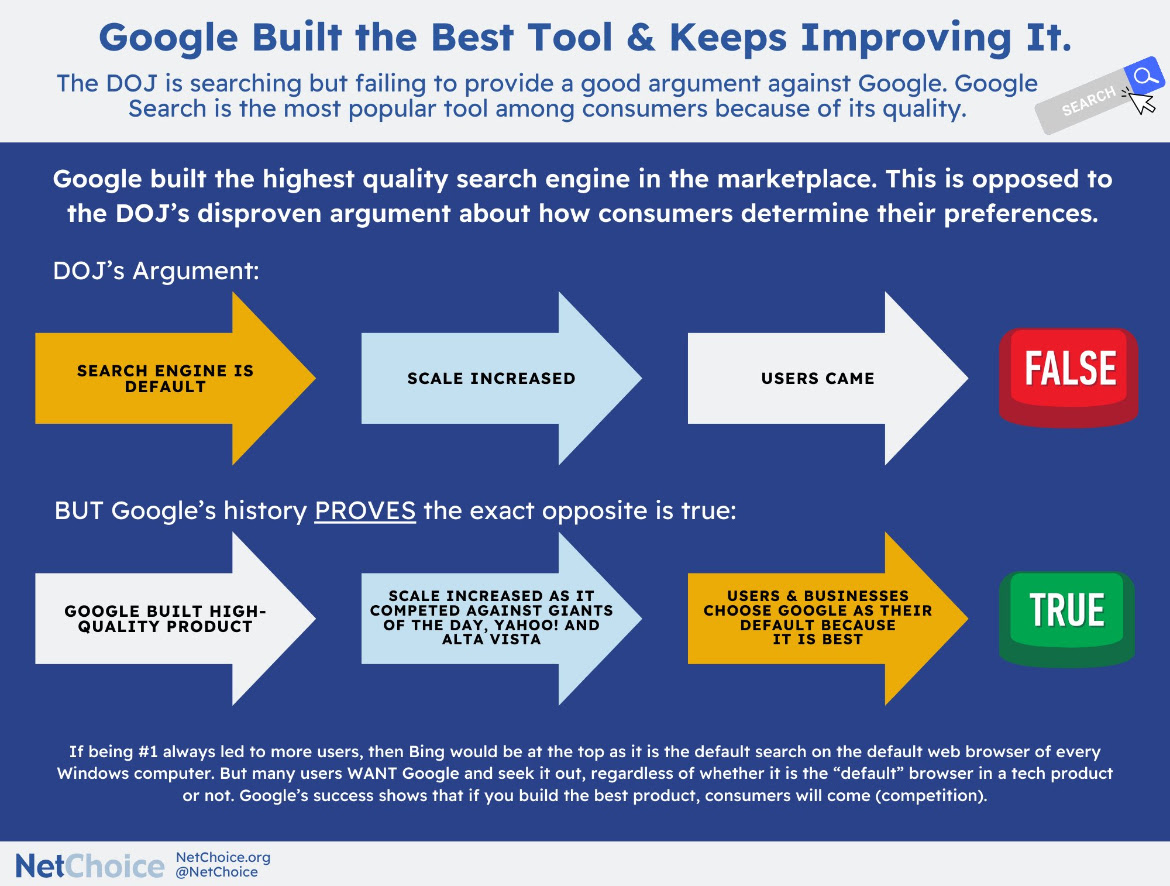 Google Built the Best Tool & Keeps Improving It.

The DOJ is searching but failing to provide a good argument against Google. Google Search is the most popular tool among consumers because of its quality.

SEARCH

Google built the highest quality search engine in the marketplace. This is opposed to the DOJ's disproven argument about how consumers determine their preferences.

DOJ's Argument:

SEARCH ENGINE IS DEFAULT

SCALE INCREASED

USERS CAME

FALSE

BUT Google's history PROVES the exact opposite is true:

GOOGLE BUILT HIGH-QUALITY PRODUCT

SCALE INCREASED AS IT COMPETED AGAINST GIANTS OF THE DAY, YAHOO! AND ALTA VISTA

USERS & BUSINESSES CHOOSE GOOGLE AS THEIR DEFAULT BECAUSE IT IS BEST

TRUE

If being #1 always led to more users, then Bing would be at the top as it is the default search on the default web browser of every Windows computer. But many users WANT Google and seek it out, regardless of whether it is the "default" browser in a tech product or not. Google's success shows that if you build the best product, consumers will come (competition).

NetChoice NetChoice.org @NetChoice